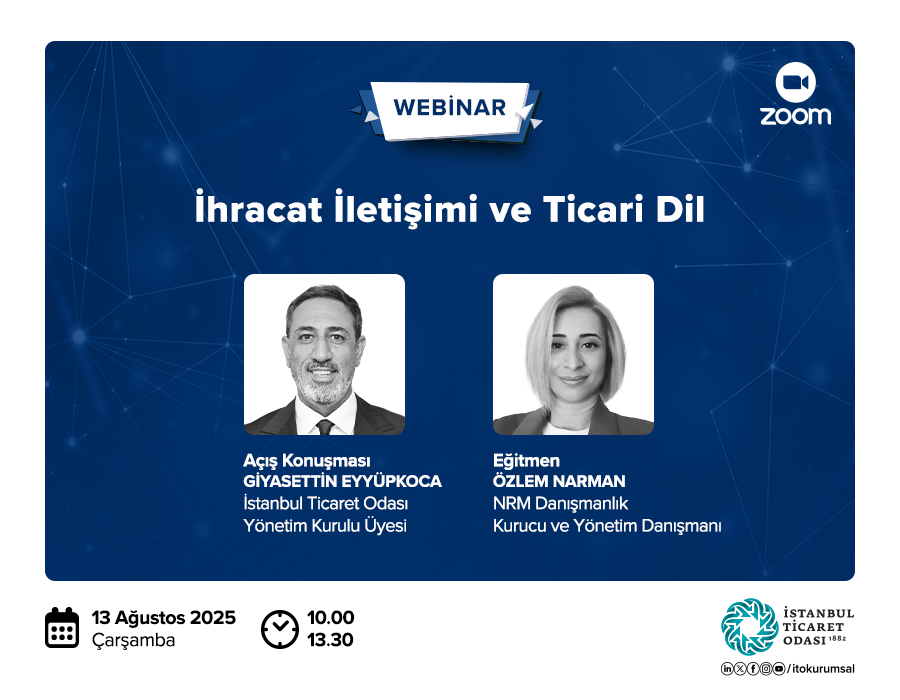 WEBİNAR

zoom

İhracat İletişimi ve Ticari Dil

Açış Konuşması
GİYASETTİN EYYÜPKOCA
İstanbul Ticaret Odası
Yönetim Kurulu Üyesi

Eğitmen
ÖZLEM NARMAN
NRM Danışmanlık
Kurucu ve Yönetim Danışmanı

13 Ağustos 2025
Çarşamba

10.00
13.30

İSTANBUL TİCARET ODASI 1882

/itokurumsal